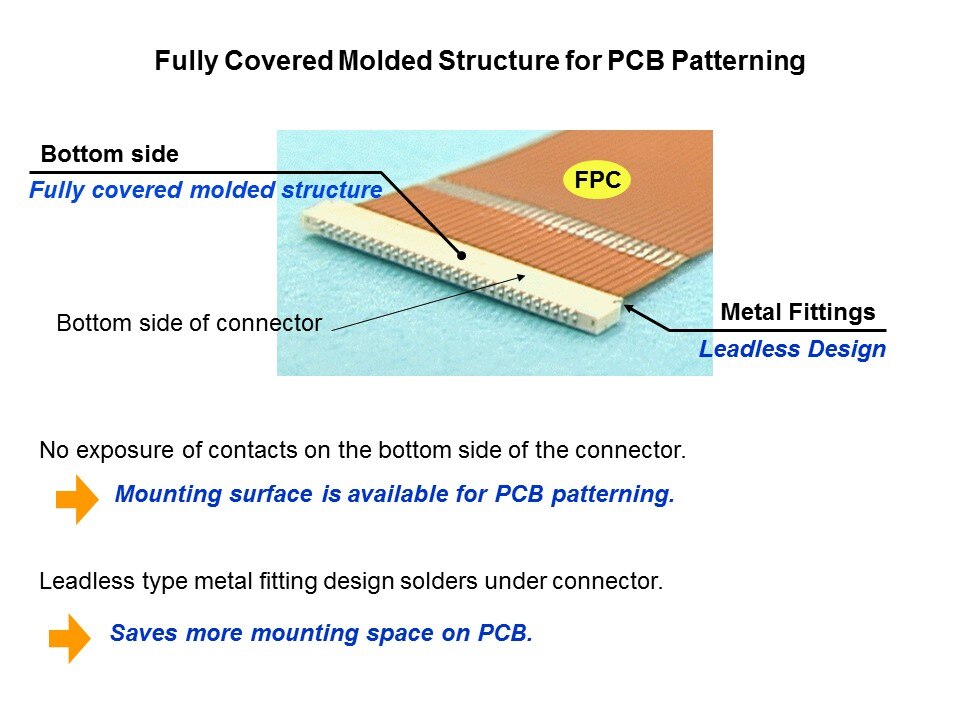 Fully Covered Molded Structure for PCB Patterning

Bottom side
Fully covered molded structure

FPC

Bottom side of connector

Metal Fittings
Leadless Design

No exposure of contacts on the bottom side of the connector.

Mounting surface is available for PCB patterning.

Leadless type metal fitting design solders under connector.

Saves more mounting space on PCB.